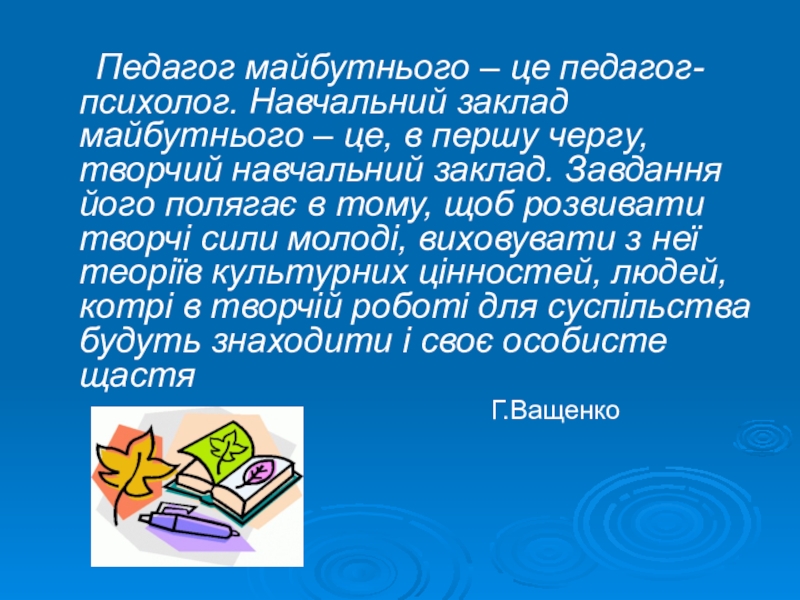 Педагог майбутнього – це педагог-психолог. Навчальний заклад майбутнього – це, в першу чергу, творчий навчальний заклад. Завдання його полягає в тому, щоб розвивати творчі сили молоді, виховувати з неї теоріїв культурних цінностей, людей, котрі в творчій роботі для суспільства будуть знаходити і своє особисте щастя

Г.Ващенко